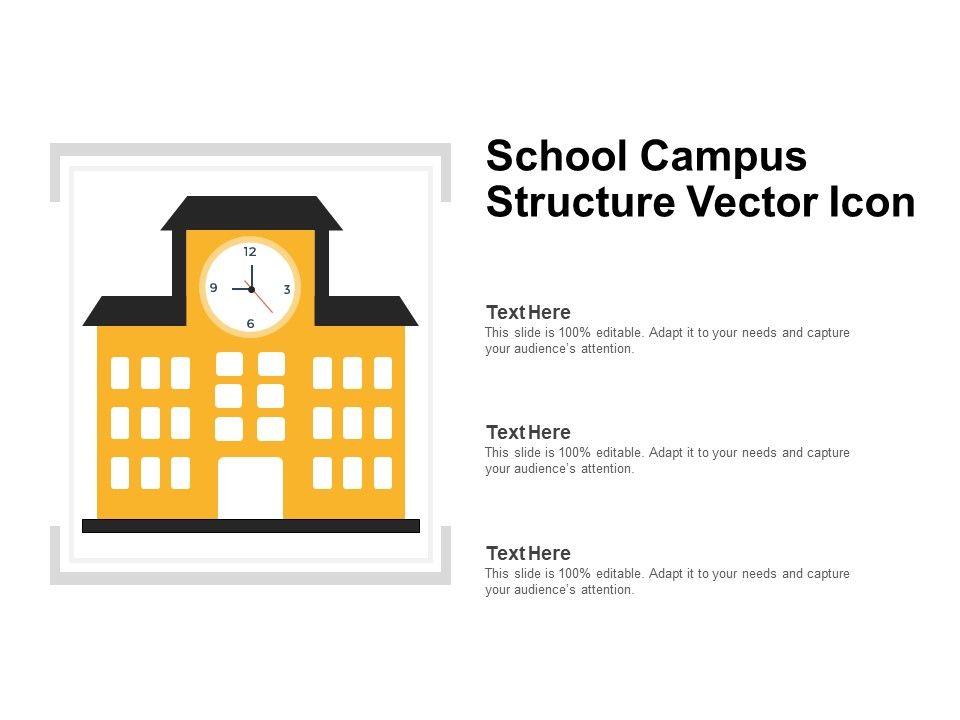 12
9
3
6

School Campus Structure Vector Icon

Text Here
This slide is 100% editable. Adapt it to your needs and capture your audience's attention.

Text Here
This slide is 100% editable. Adapt it to your needs and capture your audience's attention.

Text Here
This slide is 100% editable. Adapt it to your needs and capture your audience's attention.